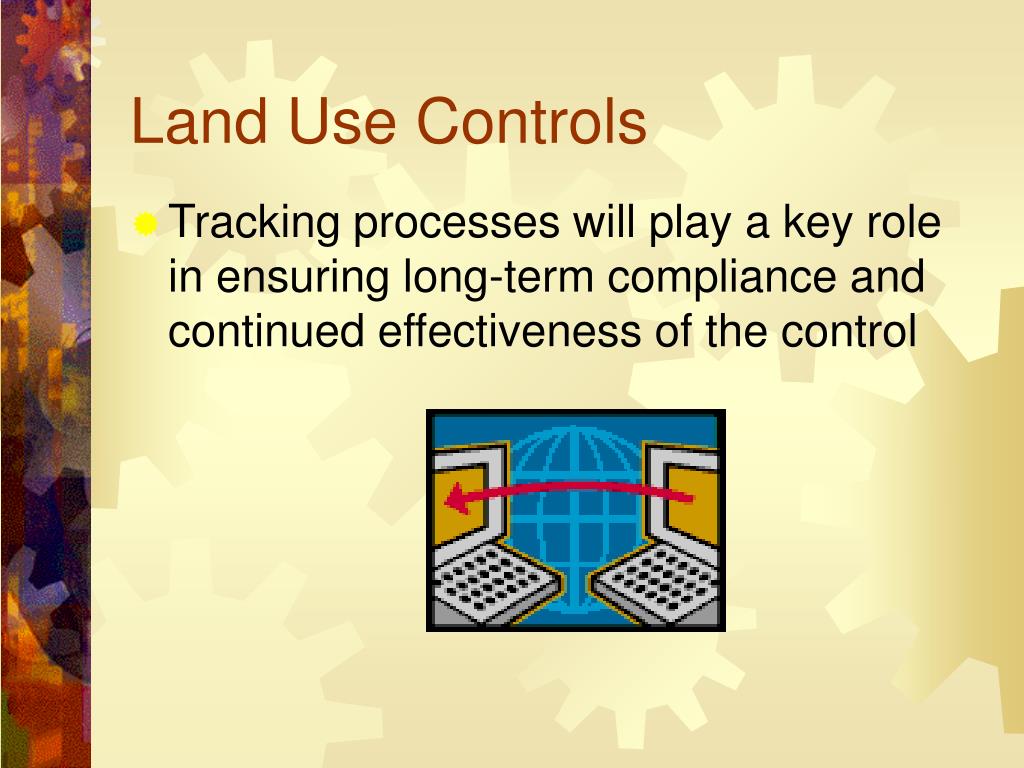 Land Use Controls

Tracking processes will play a key role in ensuring long-term compliance and continued effectiveness of the control